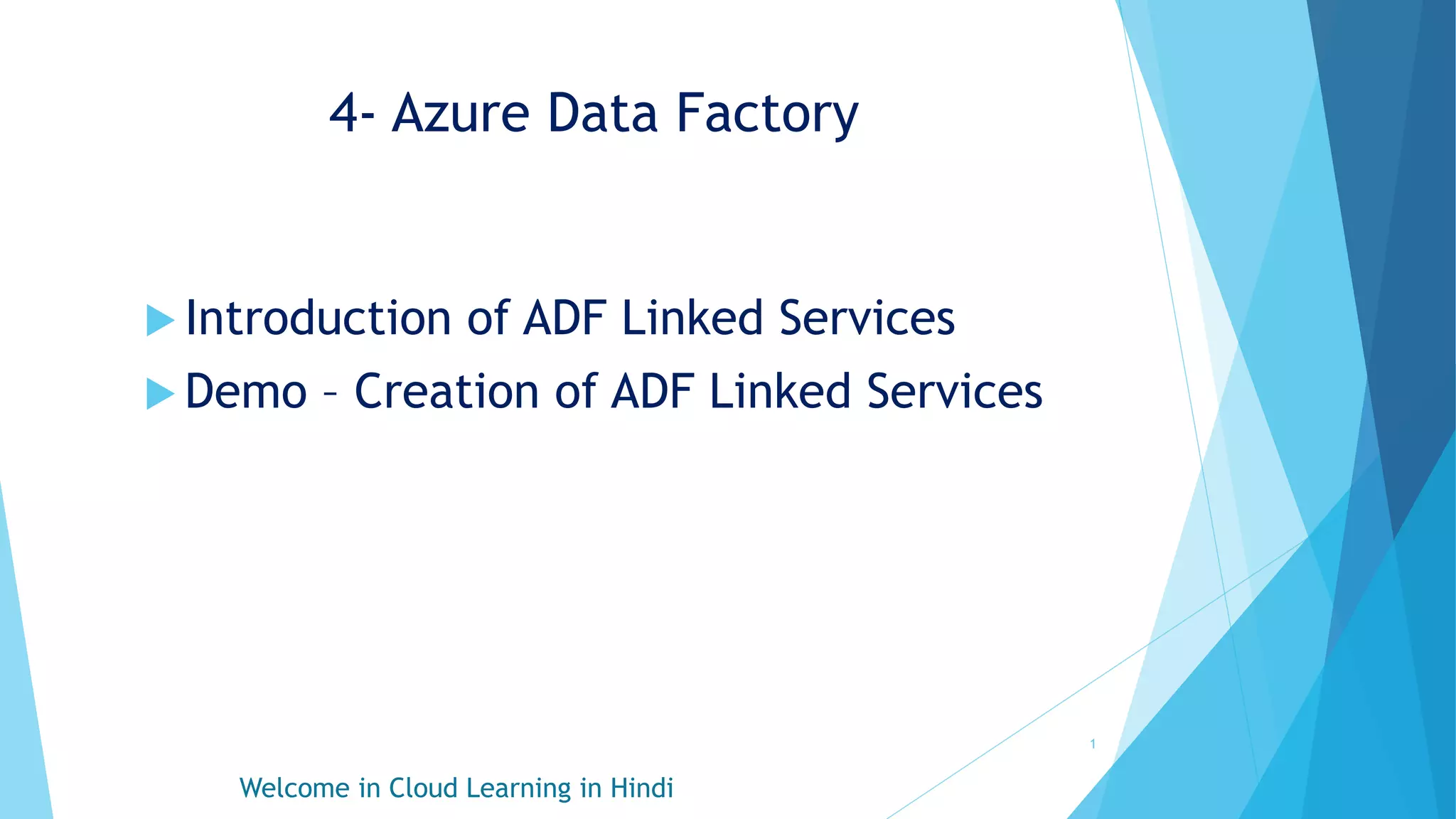 4- Azure Data Factory

Introduction of ADF Linked Services

Demo – Creation of ADF Linked Services

1

Welcome in Cloud Learning in Hindi